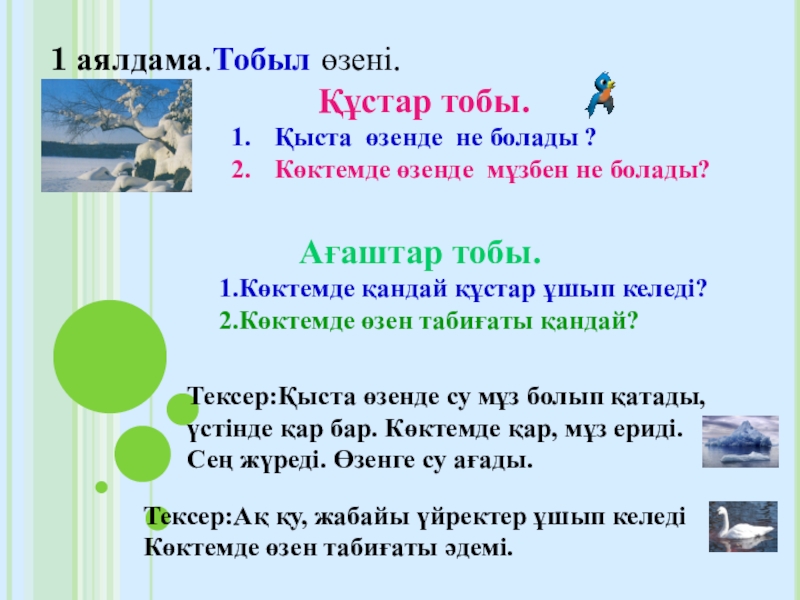 1 аялдама.Тобыл өзені.

Құстар тобы.

1. Қыста өзенде не болады ?
2. Көктемде өзенде мұзбен не болады?

Ағаштар тобы.

1.Көктемде қандай құстар ұшып келеді?
2.Көктемде өзен табиғаты қандай?

Тексер:Қыста өзенде су мұз болып қатады, үстінде қар бар. Көктемде қар, мұз ериді. Сең жүреді. Өзенге су ағады.

Тексер:Ақ қу, жабайы үйректер ұшып келеді Көктемде өзен табиғаты әдемі.